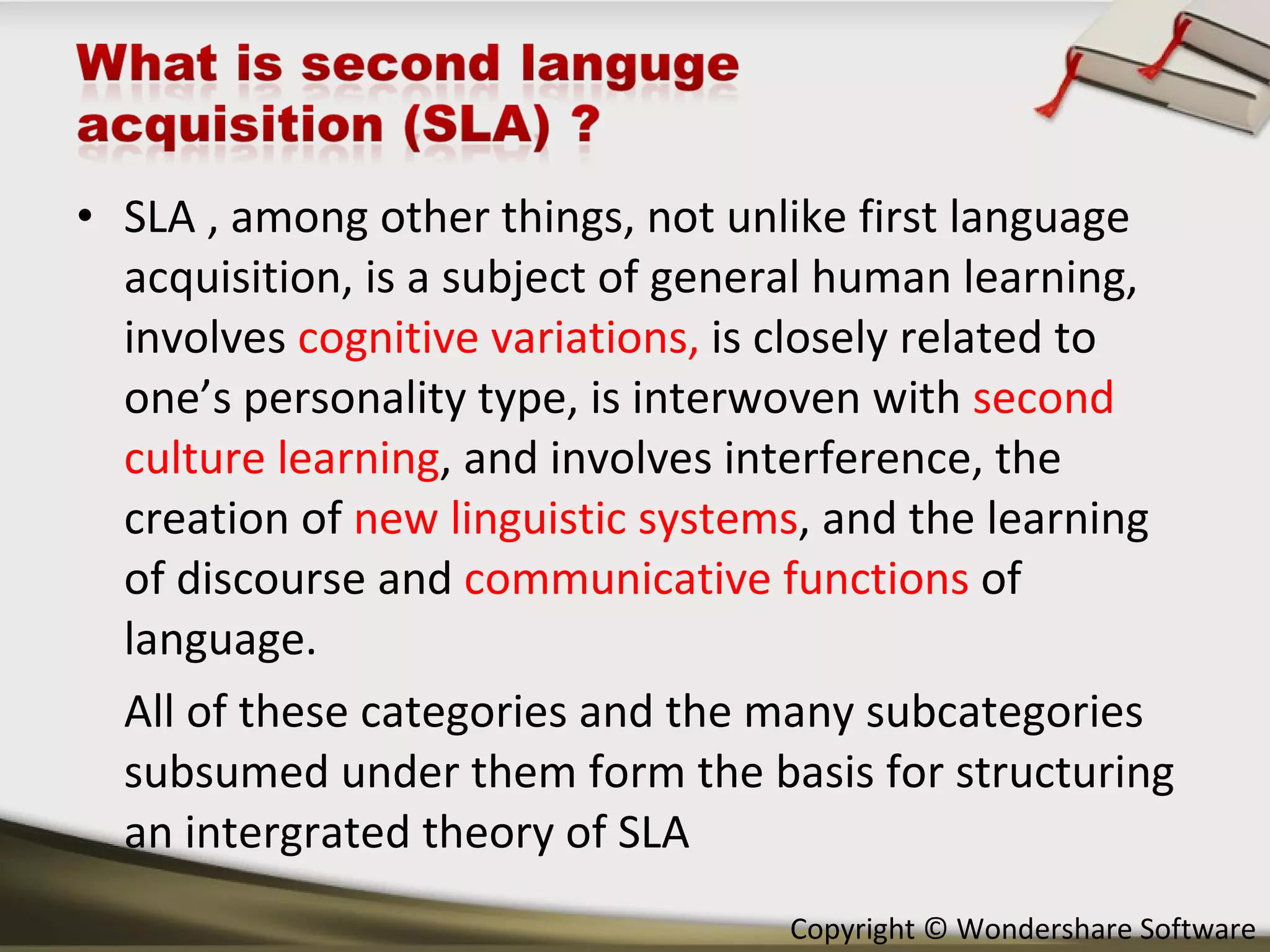 What is second languge acquisition (SLA) ?

• SLA , among other things, not unlike first language acquisition, is a subject of general human learning, involves cognitive variations, is closely related to one’s personality type, is interwoven with second culture learning, and involves interference, the creation of new linguistic systems, and the learning of discourse and communicative functions of language.

All of these categories and the many subcategories subsumed under them form the basis for structuring an intergrated theory of SLA

Copyright © Wondershare Software